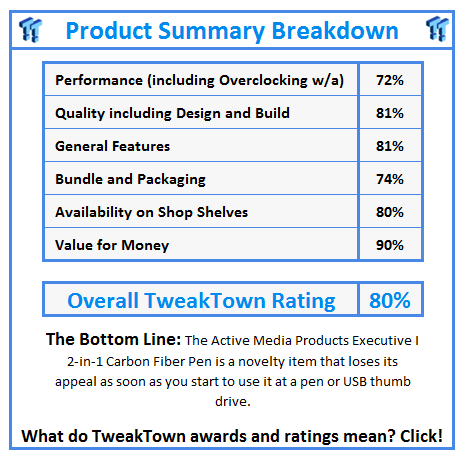 Product Summary Breakdown

| Performance (including Overclocking w/a) | 72% |
|---|---|
| Quality including Design and Build | 81% |
| General Features | 81% |
| Bundle and Packaging | 74% |
| Availability on Shop Shelves | 80% |
| Value for Money | 90% |

| Overall TweakTown Rating | 80% |
|---|---|

The Bottom Line: The Active Media Products Executive I 2-in-1 Carbon Fiber Pen is a novelty item that loses its appeal as soon as you start to use it at a pen or USB thumb drive.

What do TweakTown awards and ratings mean? Click!